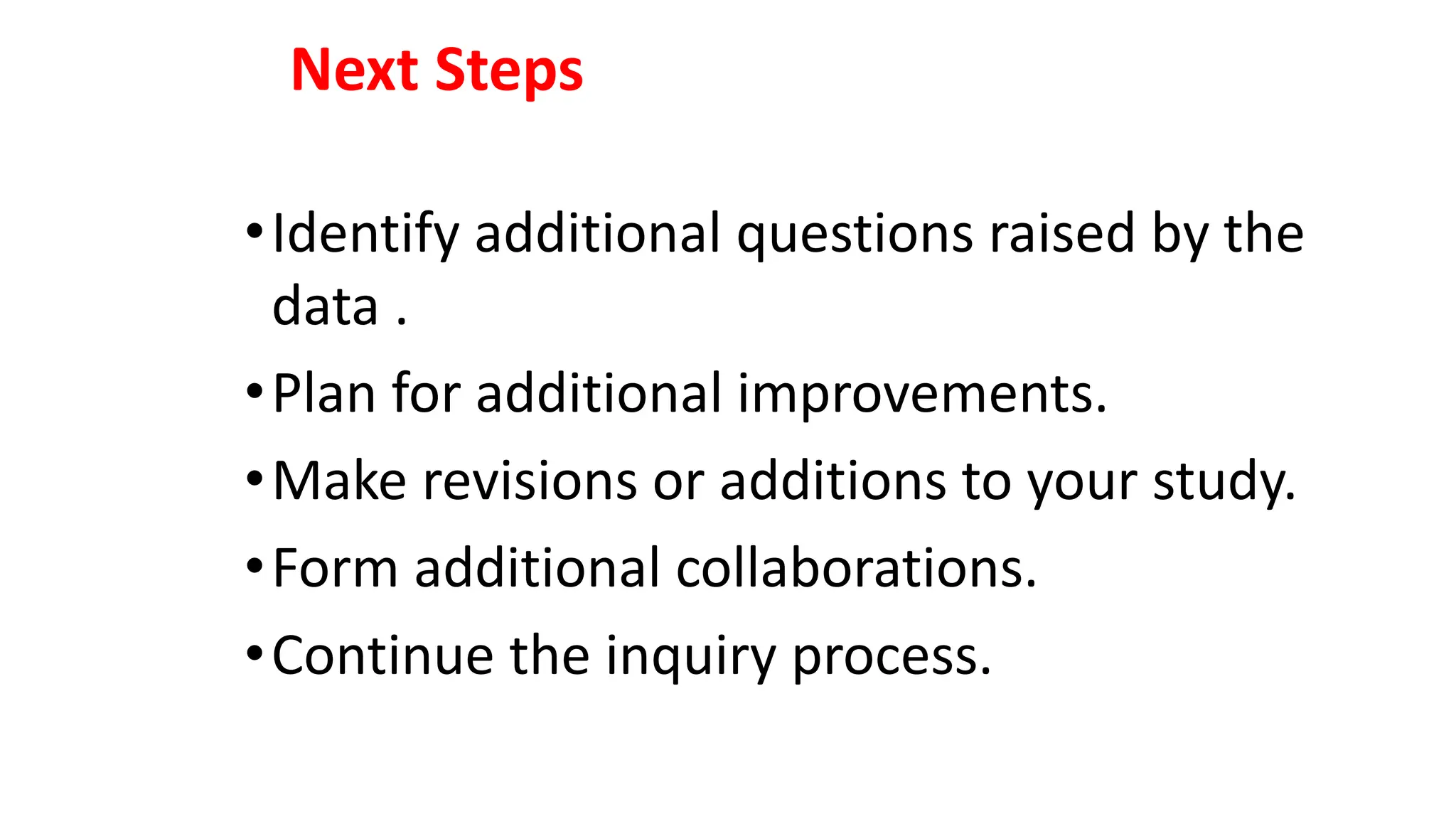 Next Steps

• Identify additional questions raised by the data .
• Plan for additional improvements.
• Make revisions or additions to your study.
• Form additional collaborations.
• Continue the inquiry process.